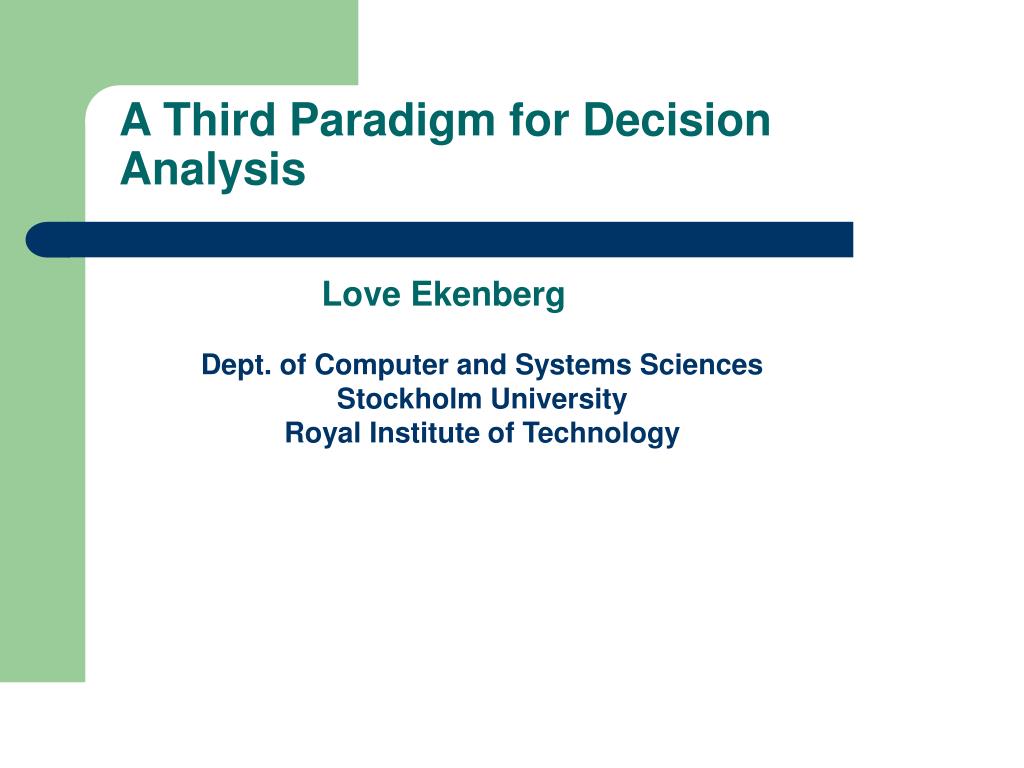 A Third Paradigm for Decision Analysis

Love Ekenberg

Dept. of Computer and Systems Sciences
Stockholm University
Royal Institute of Technology